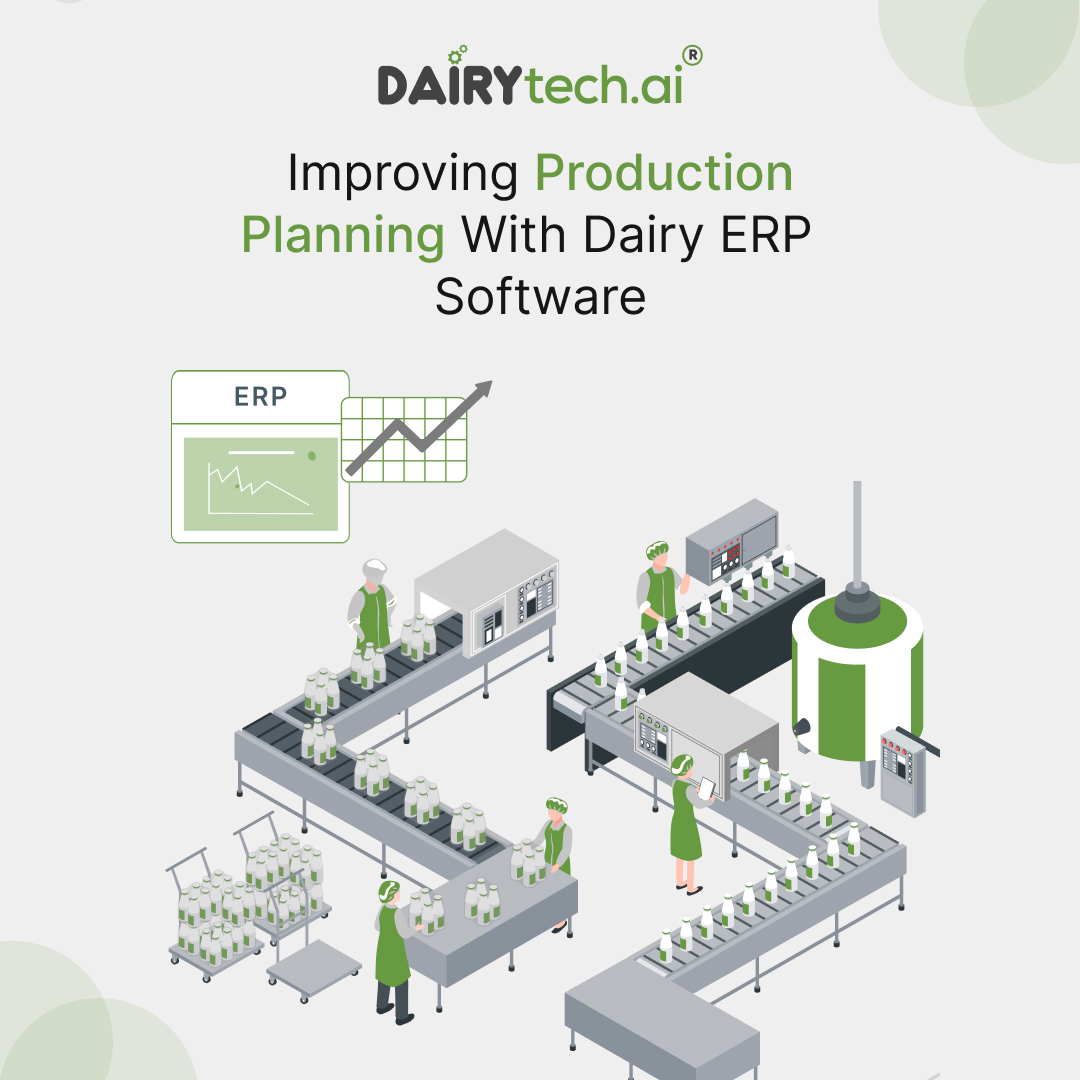 DAIRYtech.ai®

Improving Production Planning With Dairy ERP Software

ERP